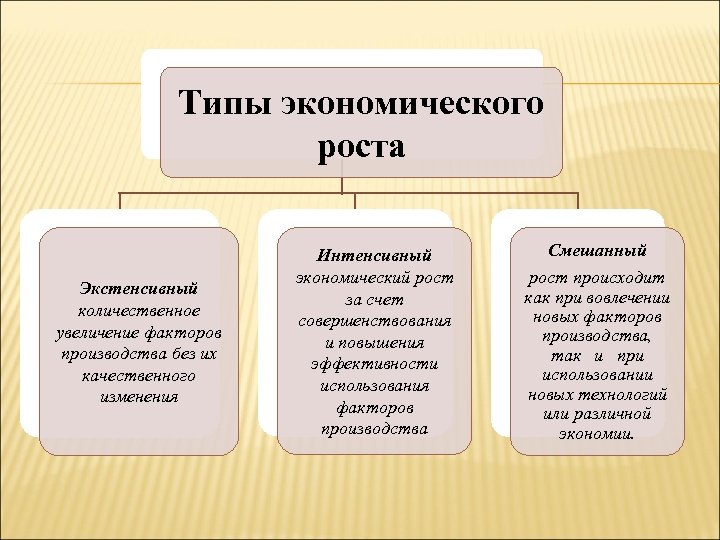 Типы экономического роста

Экстенсивный количественное увеличение факторов производства без их качественного изменения

Интенсивный экономический рост за счет совершенствования и повышения эффективности использования факторов производства

Смешанный рост происходит как при вовлечении новых факторов производства, так и при использовании новых технологий или различной экономии.